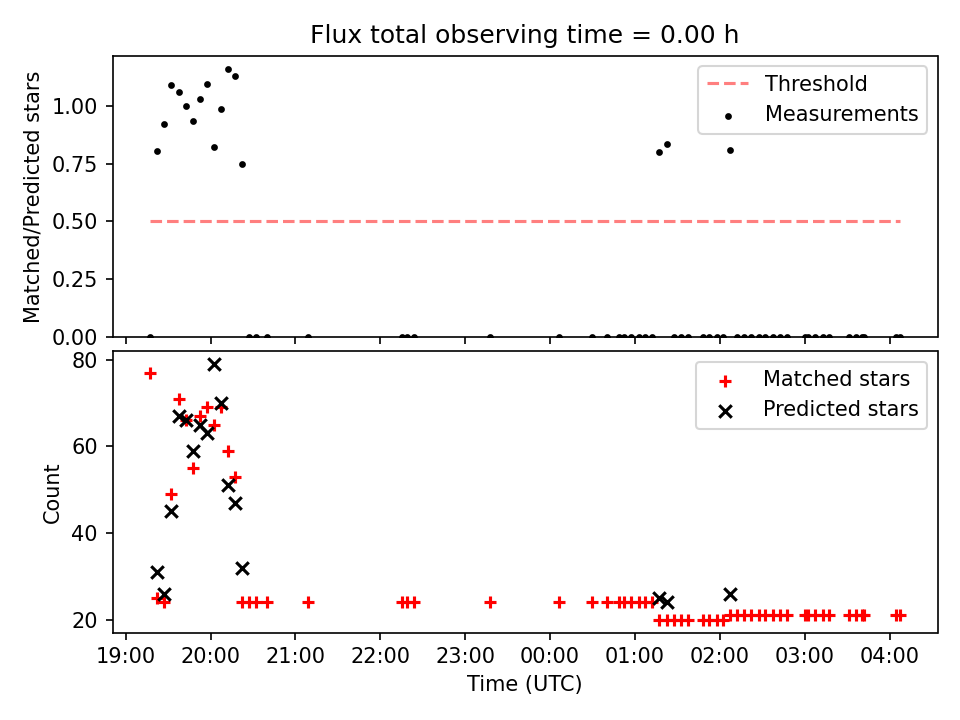 Flux total observing time = 0.00 h

Matched/Predicted stars

1.00
0.75
0.50
0.25
0.00

Threshold
Measurements

Count

80
60
40
20

Matched stars
Predicted stars

19:00 20:00 21:00 22:00 23:00 00:00 01:00 02:00 03:00 04:00

Time (UTC)